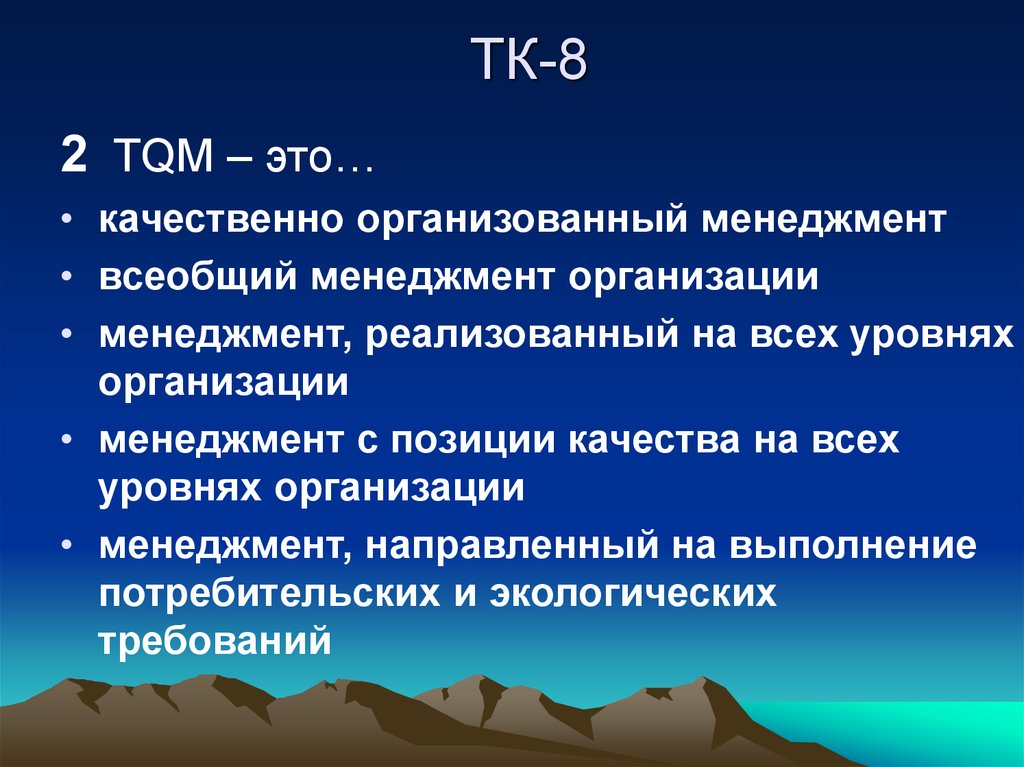 ТК-8

2 TQM – это…

• качественно организованный менеджмент
• всеобщий менеджмент организации
• менеджмент, реализованный на всех уровнях организации
• менеджмент с позиции качества на всех уровнях организации
• менеджмент, направленный на выполнение потребительских и экологических требований